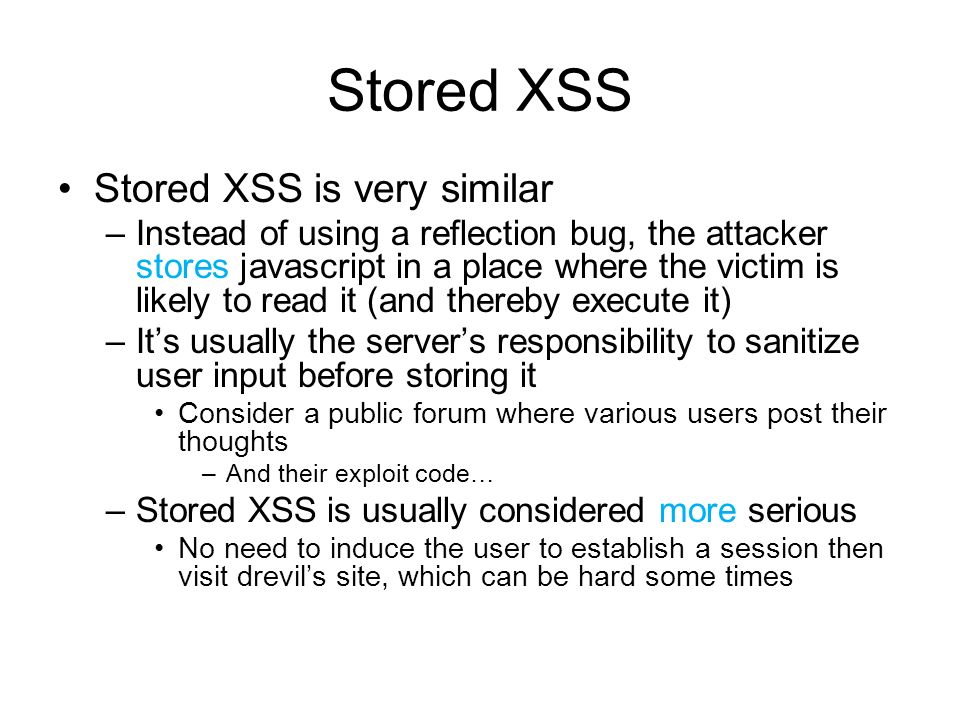 Stored XSS

• Stored XSS is very similar
– Instead of using a reflection bug, the attacker stores javascript in a place where the victim is likely to read it (and thereby execute it)
– It’s usually the server’s responsibility to sanitize user input before storing it
• Consider a public forum where various users post their thoughts
– And their exploit code…
– Stored XSS is usually considered more serious
• No need to induce the user to establish a session then visit drevil’s site, which can be hard some times